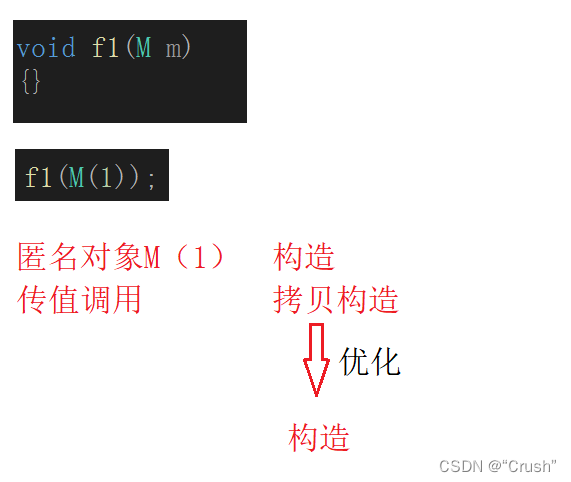 void f1(M m)
{}

f1(M(1));

匿名对象M（1）　构造
传值调用　拷贝构造

优化

构造

CSDN @“Crush”